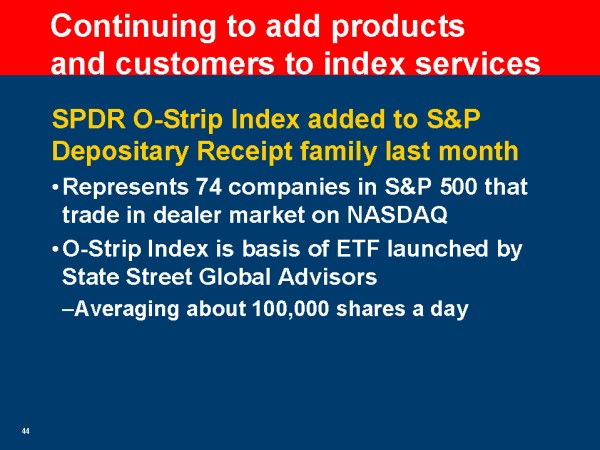 Continuing to add products and customers to index services

SPDR O-Strip Index added to S&P Depositary Receipt family last month

• Represents 74 companies in S&P 500 that trade in dealer market on NASDAQ

• O-Strip Index is basis of ETF launched by State Street Global Advisors

–Averaging about 100,000 shares a day

44